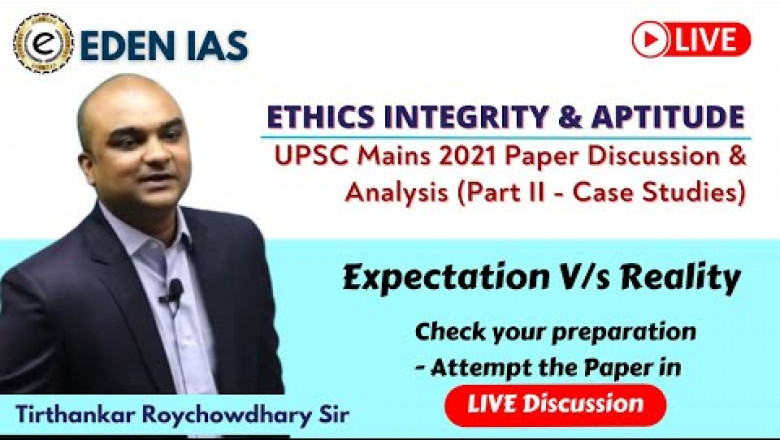 EDEN IAS

LIVE

ETHICS INTEGRITY & APTITUDE

UPSC Mains 2021 Paper Discussion & Analysis (Part II - Case Studies)

Expectation V/s Reality

Check your preparation - Attempt the Paper in

LIVE Discussion

Tirthankar Roychowdhary Sir